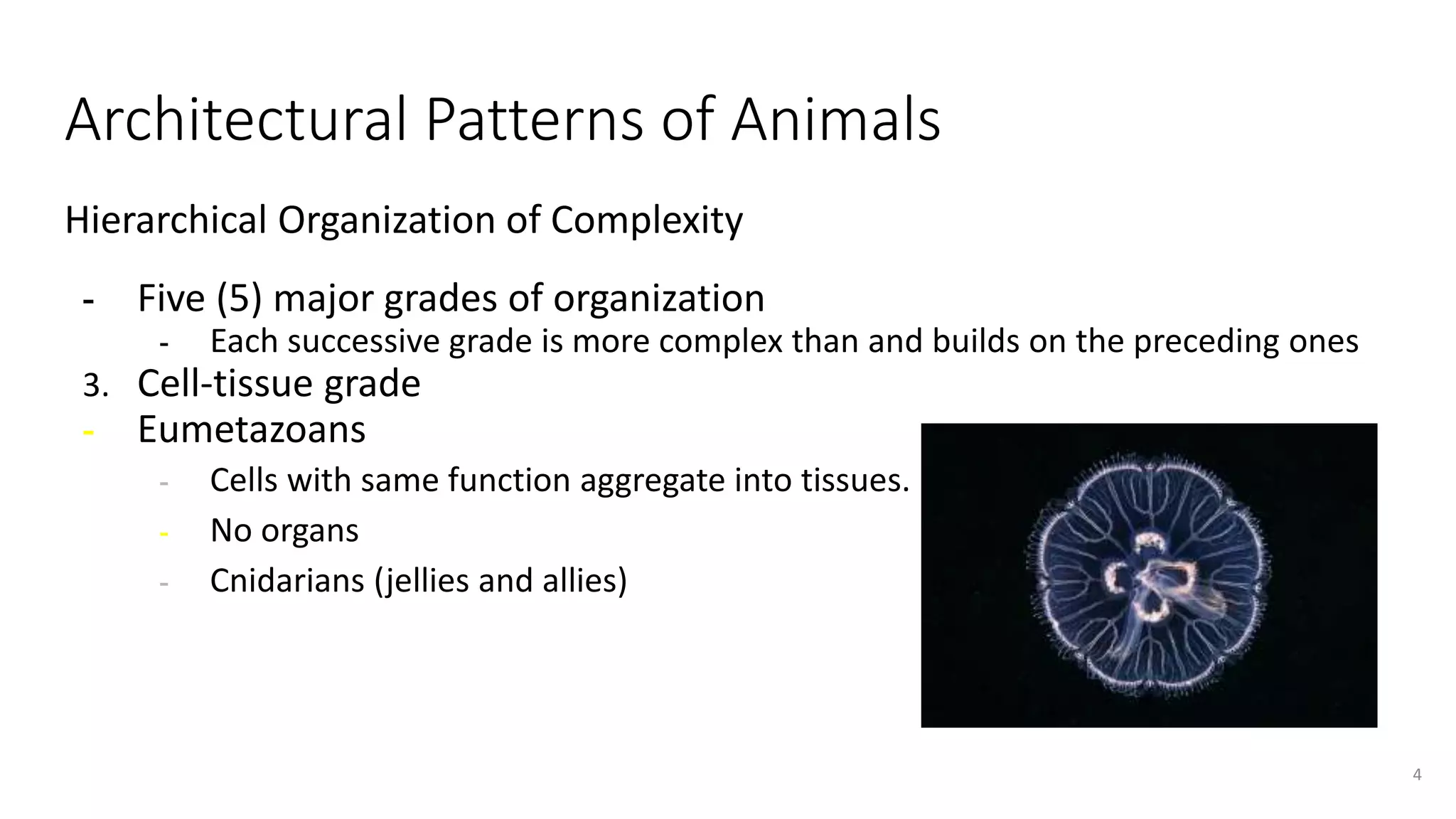 Architectural Patterns of Animals

Hierarchical Organization of Complexity

- Five (5) major grades of organization
  - Each successive grade is more complex than and builds on the preceding ones
3. Cell-tissue grade
- Eumetazoans
  - Cells with same function aggregate into tissues.
  - No organs
  - Cnidarians (jellies and allies)

4